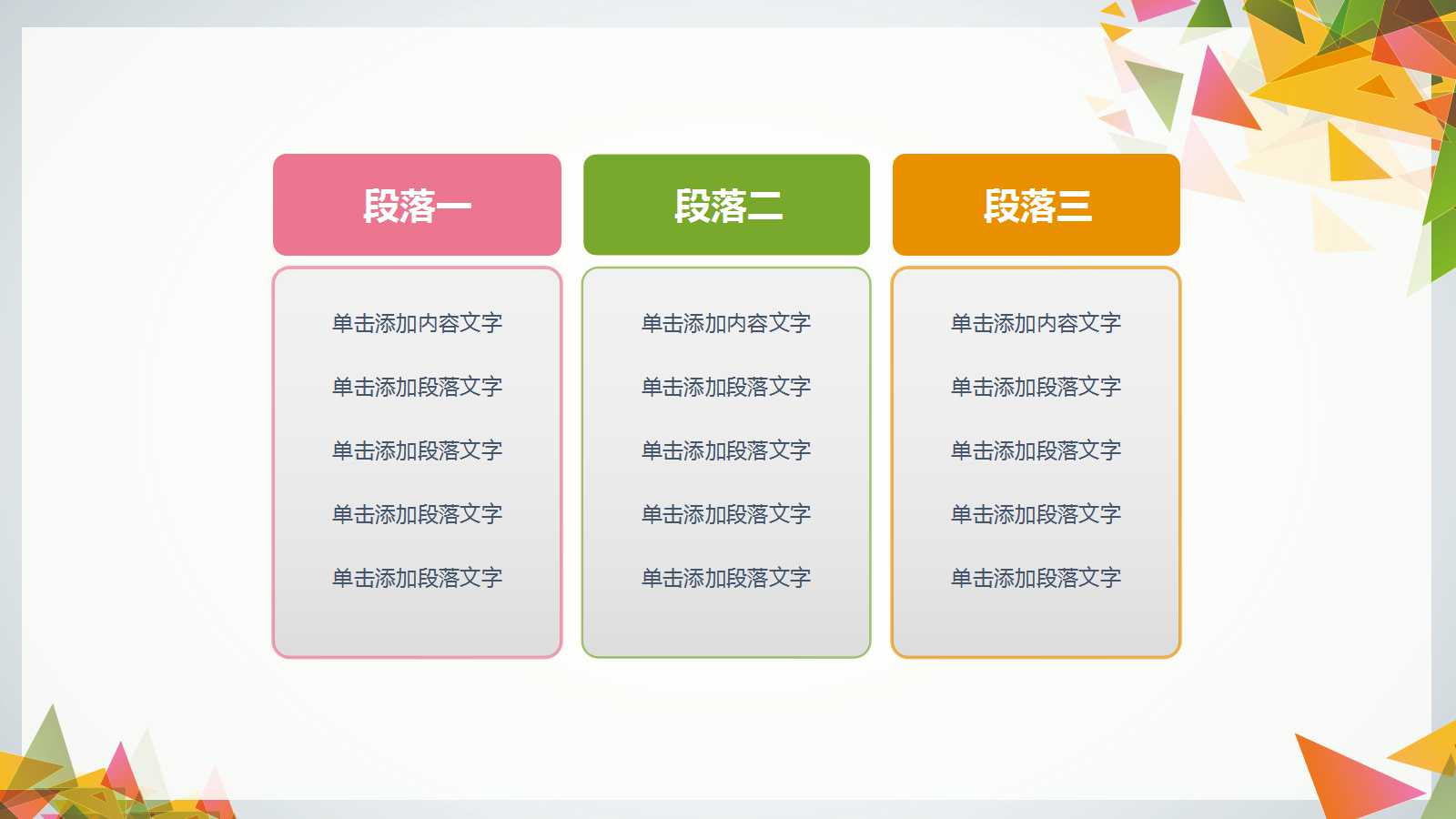 段落一

单击添加内容文字

单击添加段落文字

单击添加段落文字

单击添加段落文字

单击添加段落文字

段落二

单击添加内容文字

单击添加段落文字

单击添加段落文字

单击添加段落文字

单击添加段落文字

段落三

单击添加内容文字

单击添加段落文字

单击添加段落文字

单击添加段落文字

单击添加段落文字